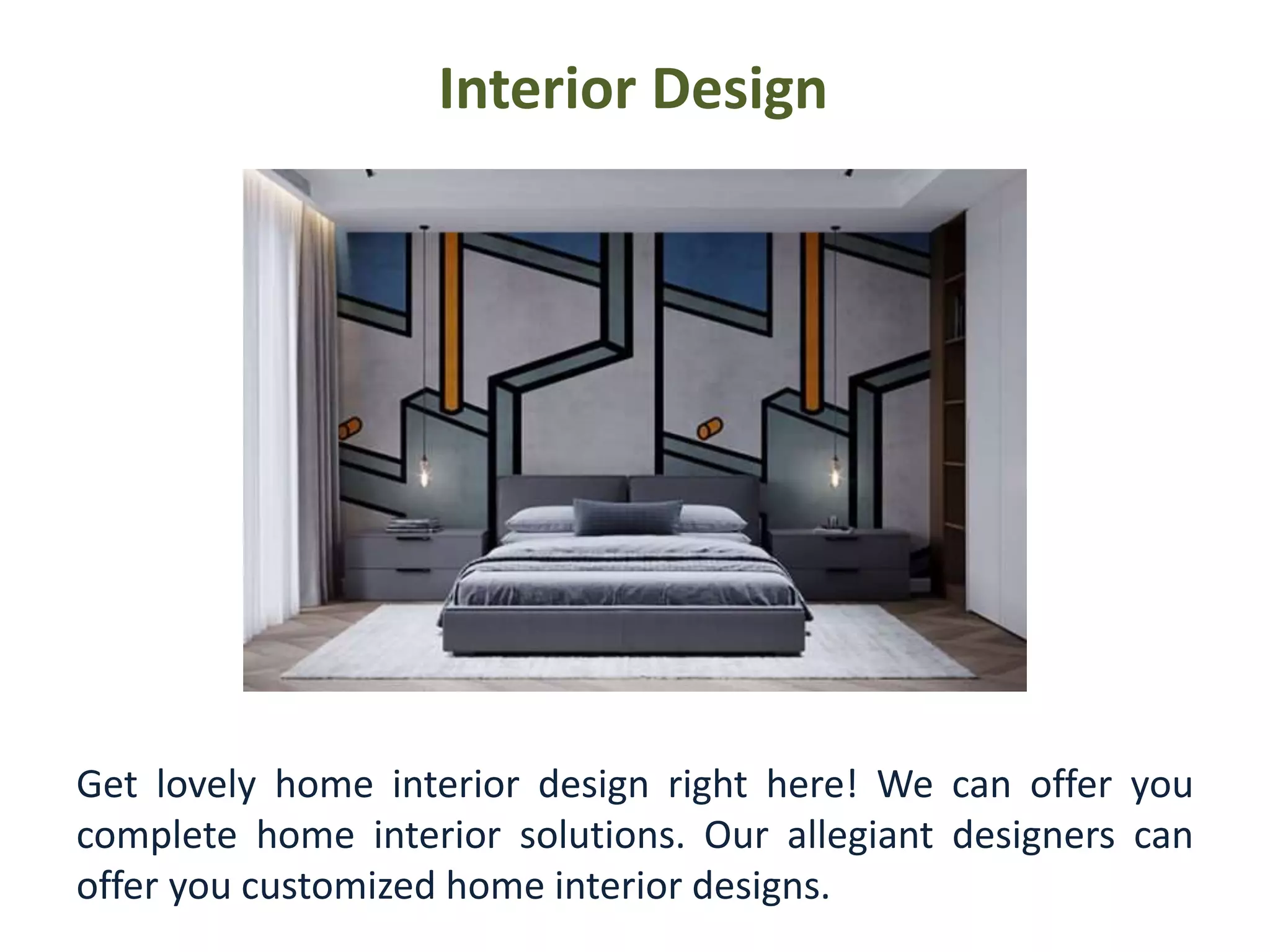 Interior Design

Get lovely home interior design right here! We can offer you complete home interior solutions. Our allegiant designers can offer you customized home interior designs.